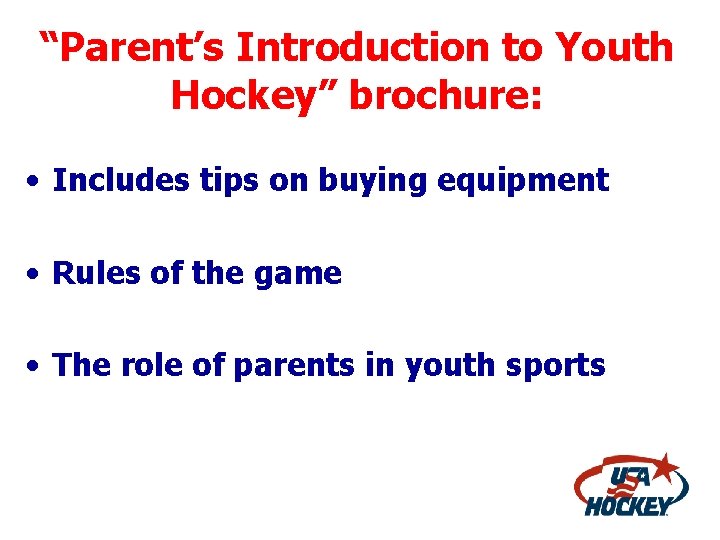 “Parent’s Introduction to Youth Hockey” brochure:

• Includes tips on buying equipment

• Rules of the game

• The role of parents in youth sports

USA HOCKEY